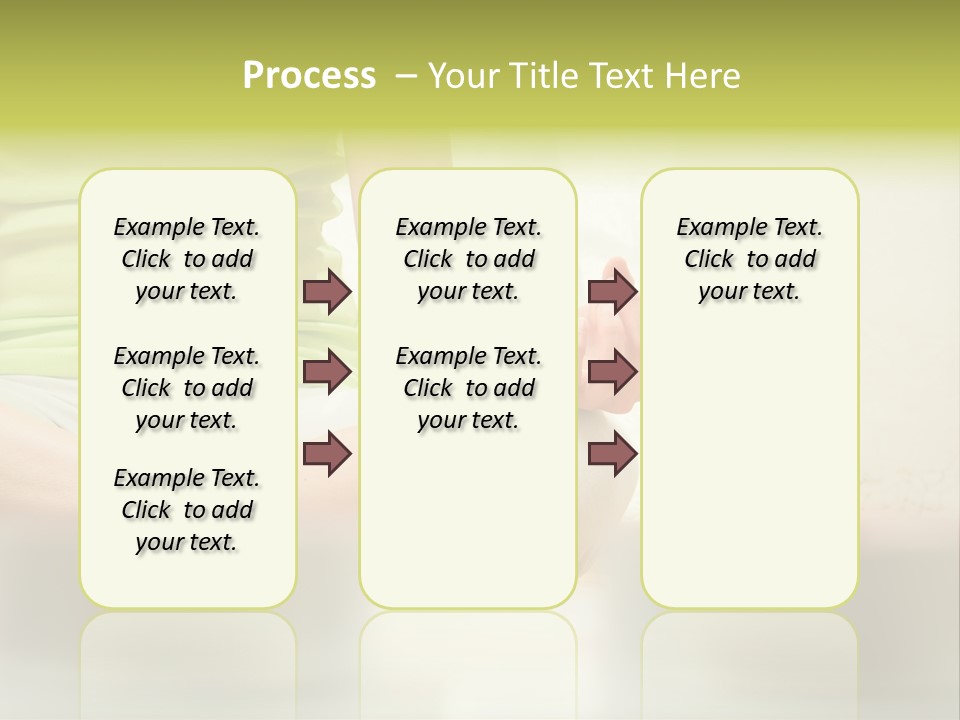 Process – Your Title Text Here

Example Text. Click to add your text.

Example Text. Click to add your text.

Example Text. Click to add your text.

Example Text. Click to add your text.

Example Text. Click to add your text.

Example Text. Click to add your text.